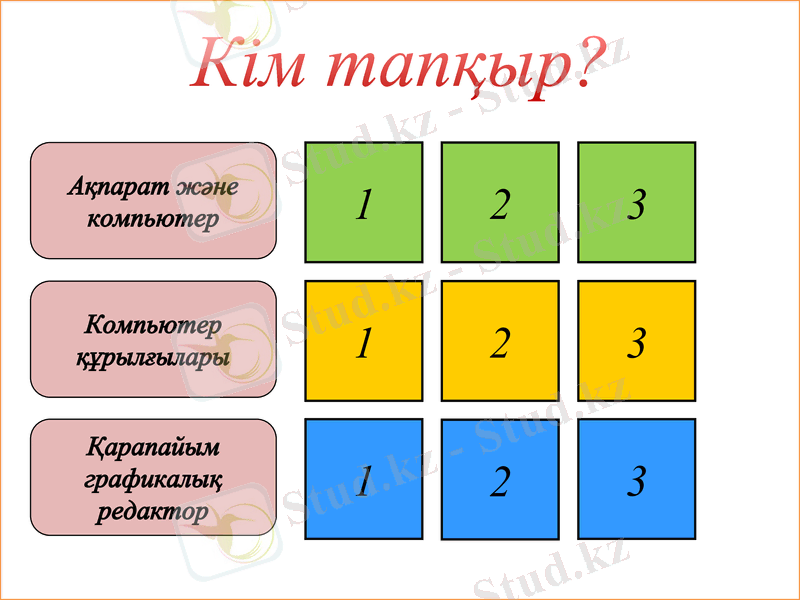 Кім тапқыр?

Ақпарат және компьютер

1 2 3

Компьютер құрылғылары

1 2 3

Қарапайым графикалық редактор

1 2 3

Stud.kz - Stud.kz